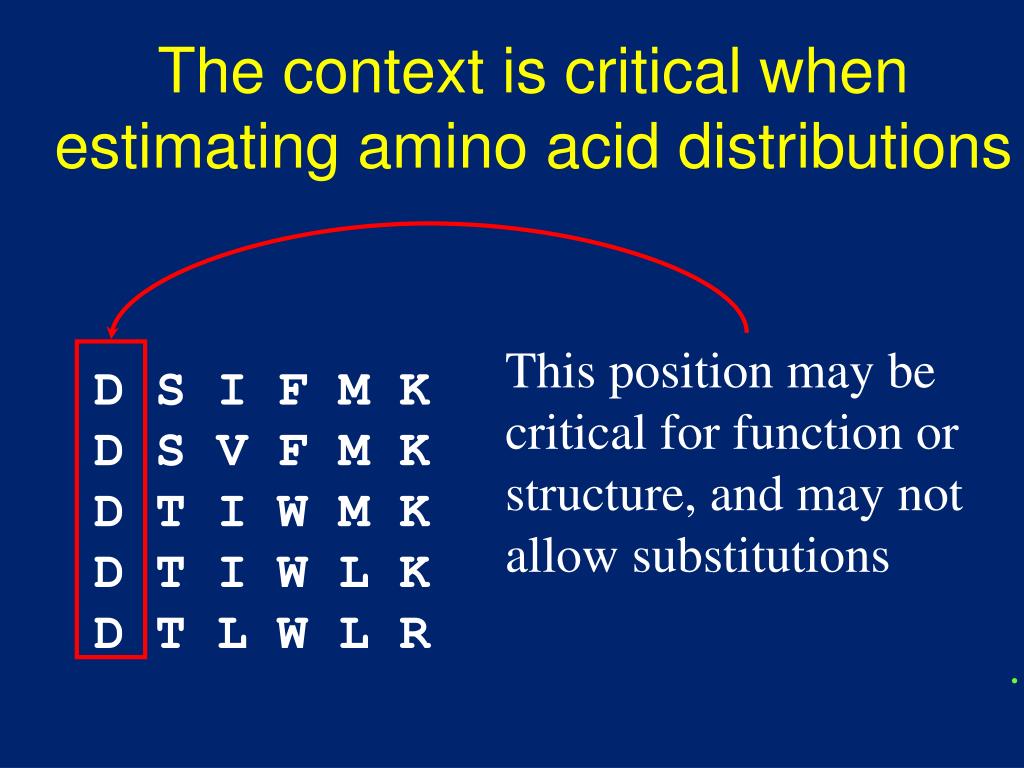 The context is critical when estimating amino acid distributions

D S I F M K
D S V F M K
D T I W M K
D T I W L K
D T L W L R

This position may be critical for function or structure, and may not allow substitutions